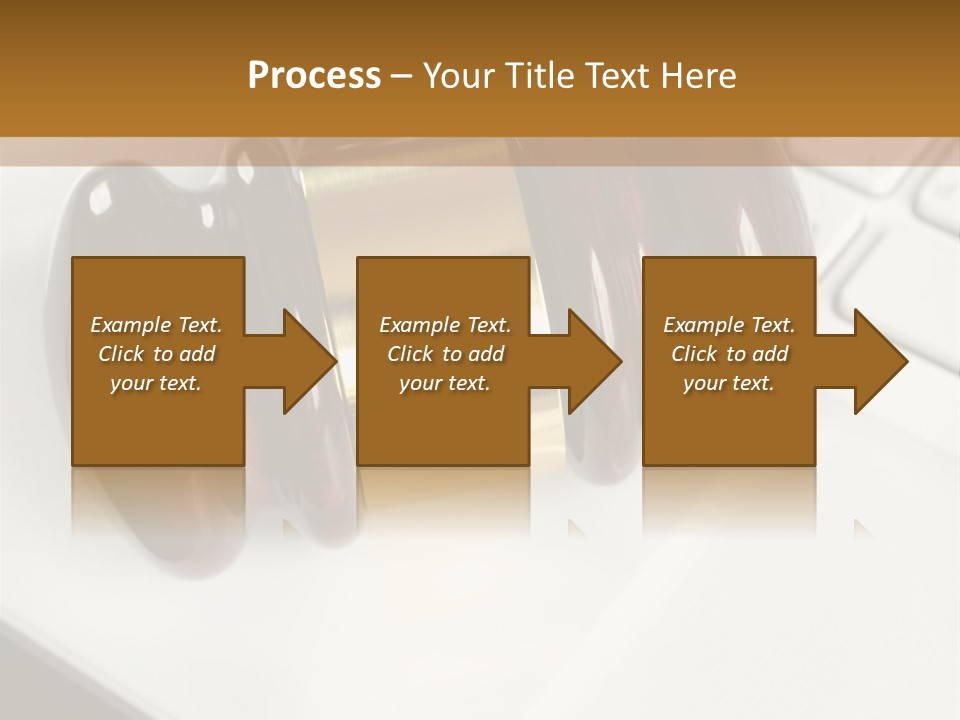 Process – Your Title Text Here

Example Text. Click to add your text.

Example Text. Click to add your text.

Example Text. Click to add your text.